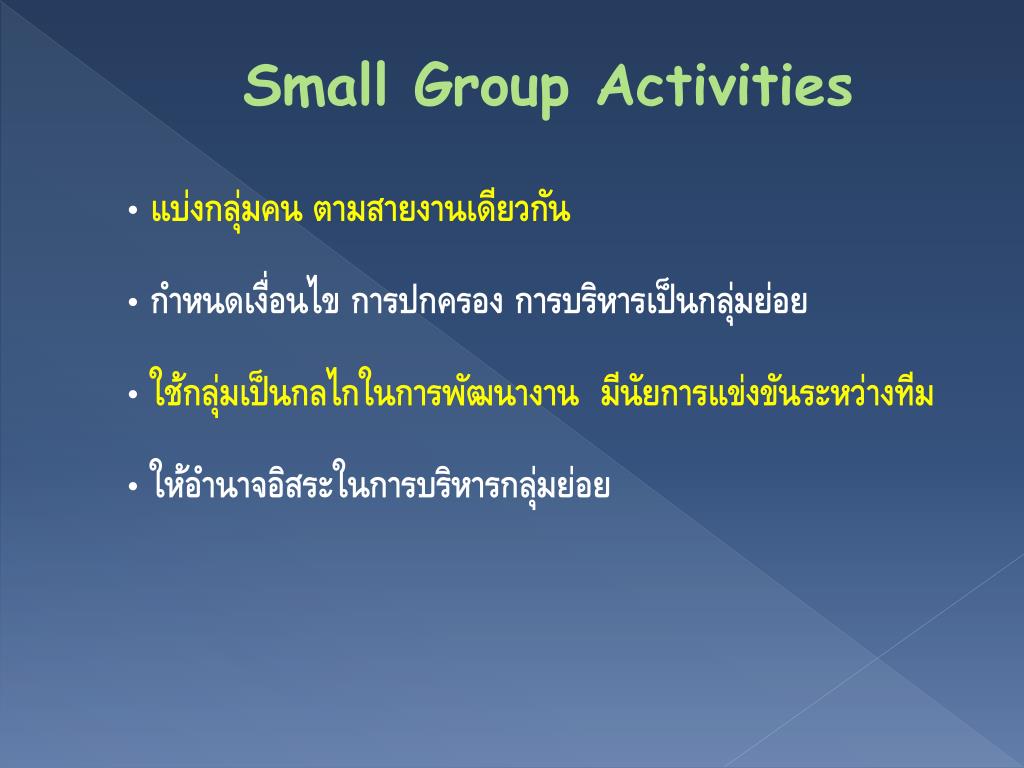 Small Group Activities

• แบ่งกลุ่มคน ตามสายงานเดียวกัน

• กำหนดเงื่อนไข การปกครอง การบริหารเป็นกลุ่มย่อย

• ใช้กลุ่มเป็นกลไกในการพัฒนางาน  มีนัยการแข่งขันระหว่างทีม

• ให้อำนาจอิสระในการบริหารกลุ่มย่อย